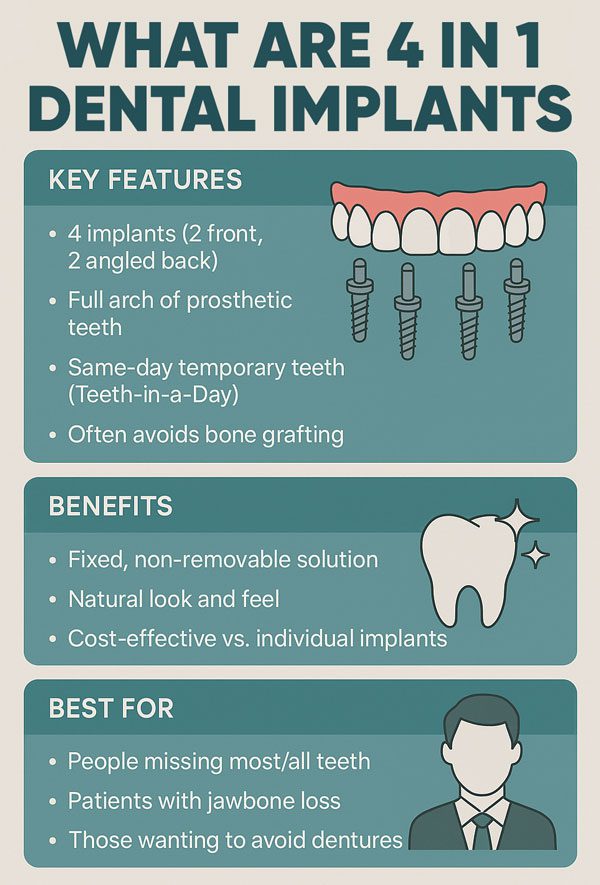 WHAT ARE 4 IN 1 DENTAL IMPLANTS

KEY FEATURES

• 4 implants (2 front, 2 angled back)
• Full arch of prosthetic teeth
• Same-day temporary teeth (Teeth-in-a-Day)
• Often avoids bone grafting

BENEFITS

• Fixed, non-removable solution
• Natural look and feel
• Cost-effective vs. individual implants

BEST FOR

• People missing most/all teeth
• Patients with jawbone loss
• Those wanting to avoid dentures